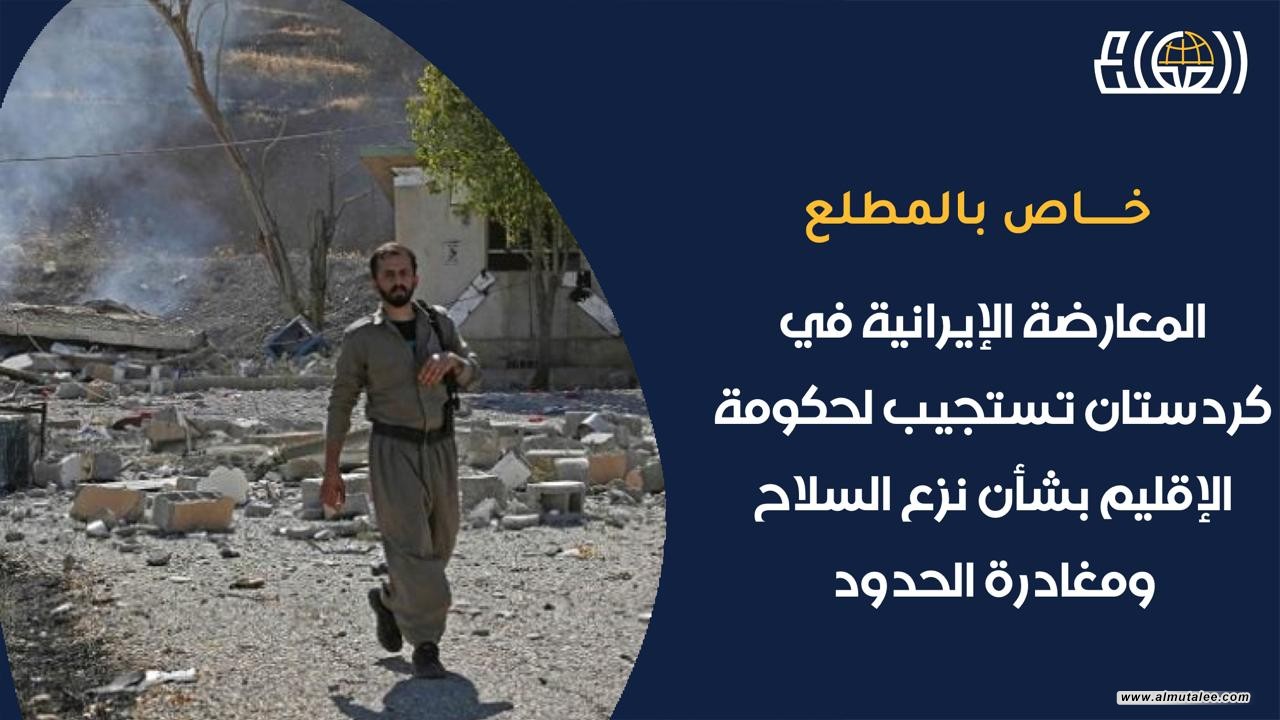 خـــاص بالمطلع

المعارضة الإيرانية في كردستان تستجيب لحكومة الإقليم بشأن نزع السلاح ومغادرة الحدود

www.almutalee.com